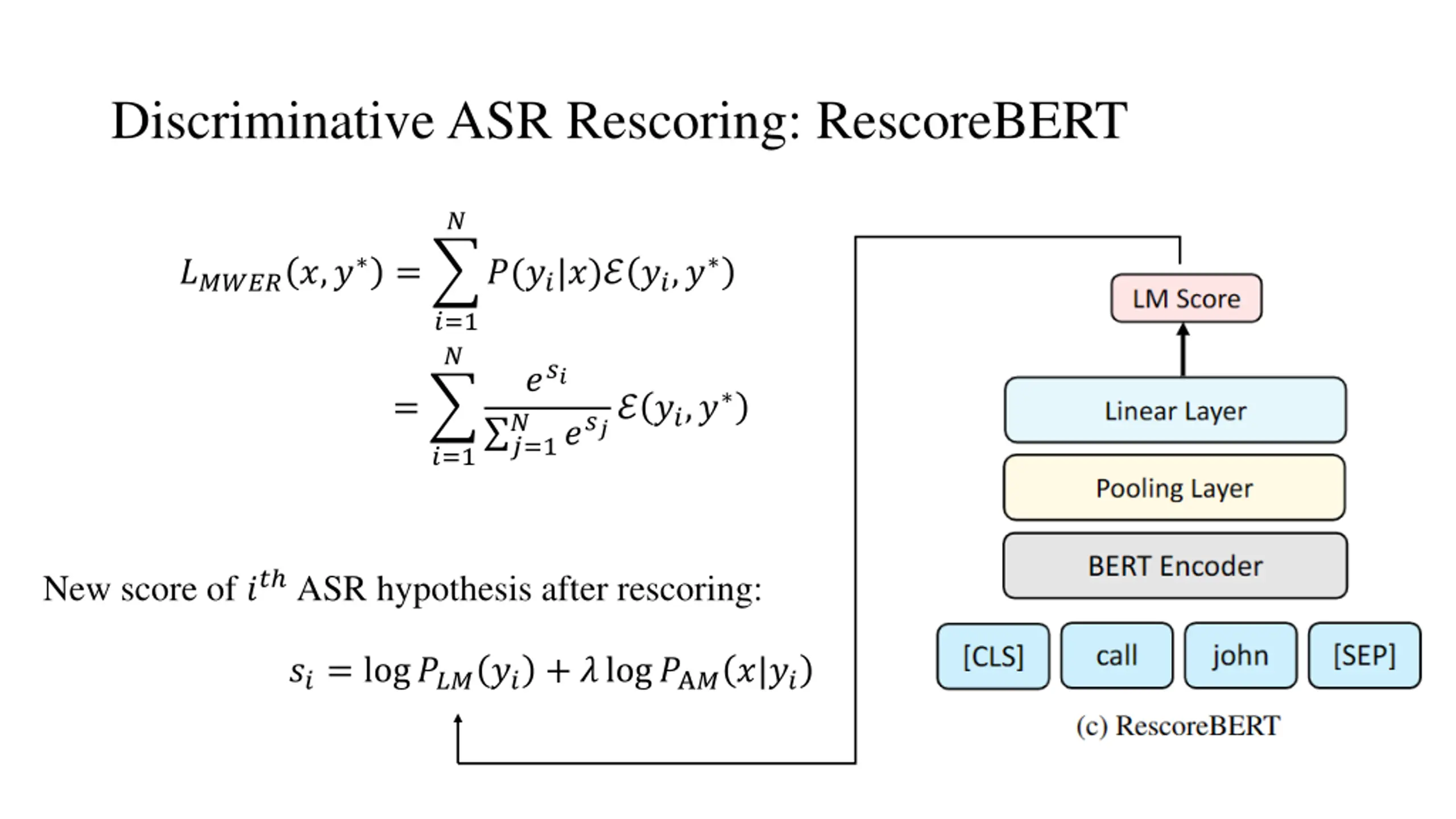 Discriminative ASR Rescoring: RescoreBERT

$L_{MWER}(x, y^*) = \sum_{i=1}^{N} P(y_i|x)\mathcal{E}(y_i, y^*)$

$= \sum_{i=1}^{N} \frac{e^{s_i}}{\sum_{j=1}^{N} e^{s_j}} \mathcal{E}(y_i, y^*)$

New score of $i^{th}$ ASR hypothesis after rescoring:

$s_i = \log P_{LM}(y_i) + \lambda \log P_{AM}(x|y_i)$

LM Score

Linear Layer

Pooling Layer

BERT Encoder

[CLS] call john [SEP]

(c) RescoreBERT